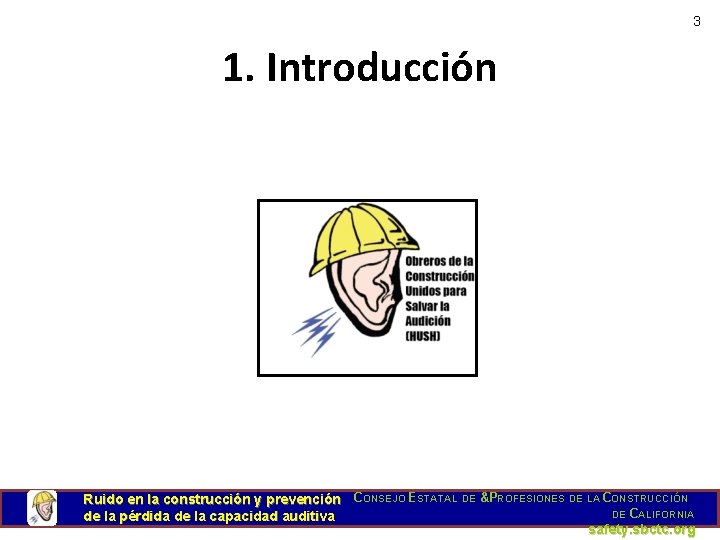 3

1. Introducción

Obreros de la Construcción Unidos para Salvar la Audición (HUSH)

Ruido en la construcción y prevención de la pérdida de la capacidad auditiva

CONSEJO ESTATAL DE &PROFESIONES DE LA CONSTRUCCIÓN DE CALIFORNIA

safety.sbctc.org